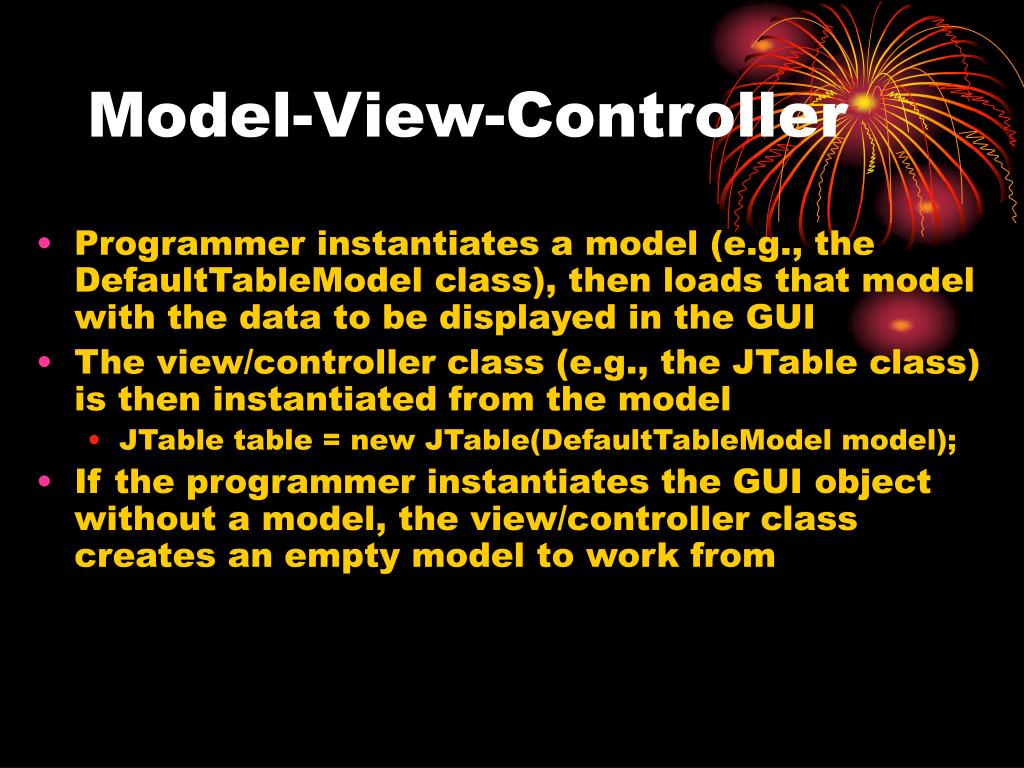 Model-View-Controller

• Programmer instantiates a model (e.g., the DefaultTableModel class), then loads that model with the data to be displayed in the GUI
• The view/controller class (e.g., the JTable class) is then instantiated from the model
  • JTable table = new JTable(DefaultTableModel model);
• If the programmer instantiates the GUI object without a model, the view/controller class creates an empty model to work from